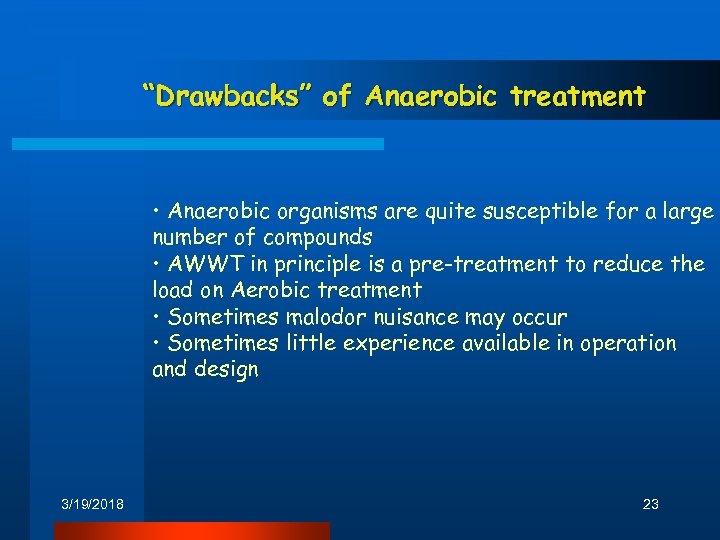 “Drawbacks” of Anaerobic treatment

• Anaerobic organisms are quite susceptible for a large number of compounds
• AWWT in principle is a pre-treatment to reduce the load on Aerobic treatment
• Sometimes malodor nuisance may occur
• Sometimes little experience available in operation and design

3/19/2018

23